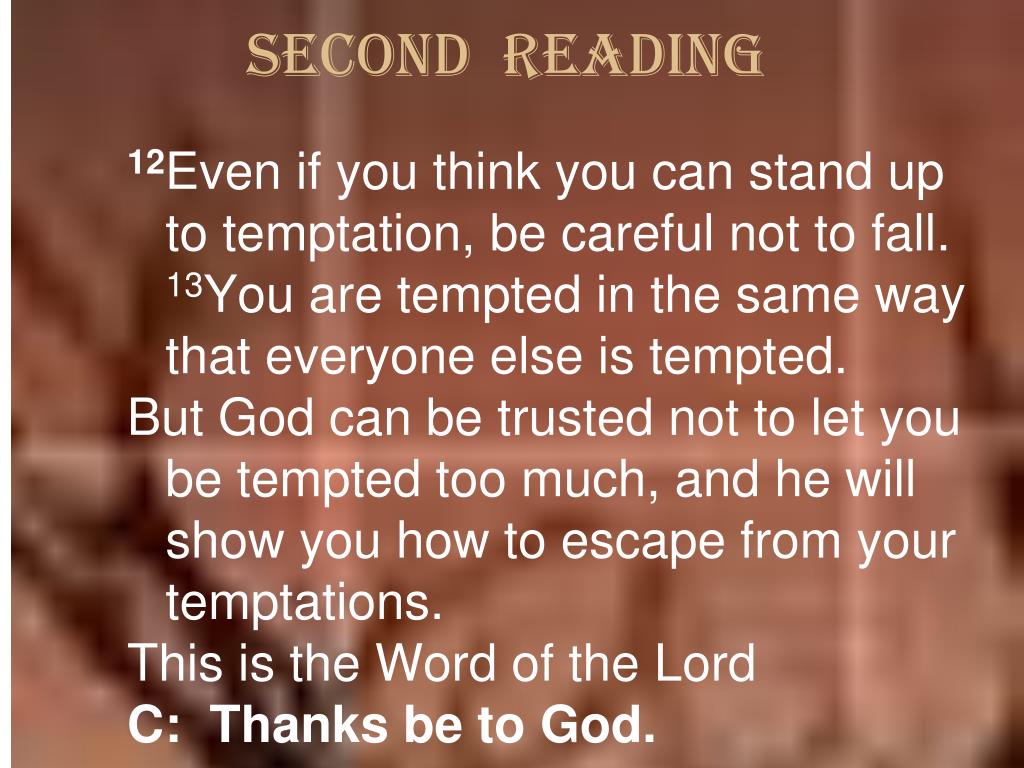 SECOND READING

$^{12}$Even if you think you can stand up to temptation, be careful not to fall. $^{13}$You are tempted in the same way that everyone else is tempted.

But God can be trusted not to let you be tempted too much, and he will show you how to escape from your temptations.

This is the Word of the Lord

C: Thanks be to God.